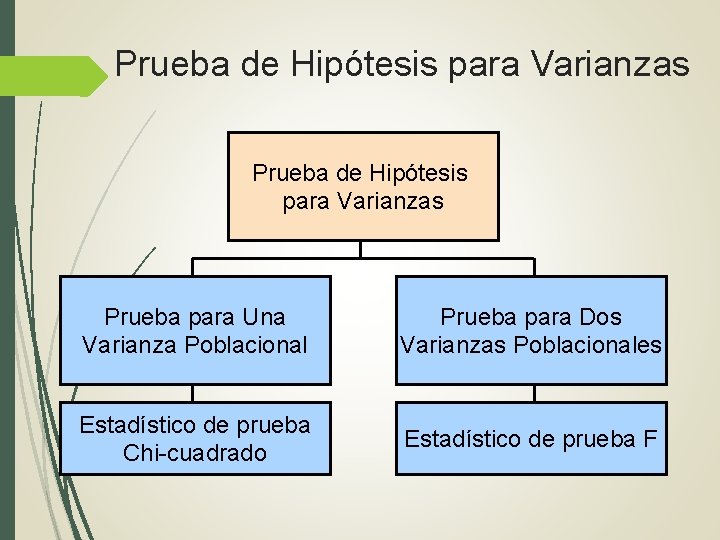 Prueba de Hipótesis para Varianzas

Prueba de Hipótesis para Varianzas

Prueba para Una Varianza Poblacional

Estadístico de prueba Chi-cuadrado

Prueba para Dos Varianzas Poblacionales

Estadístico de prueba F